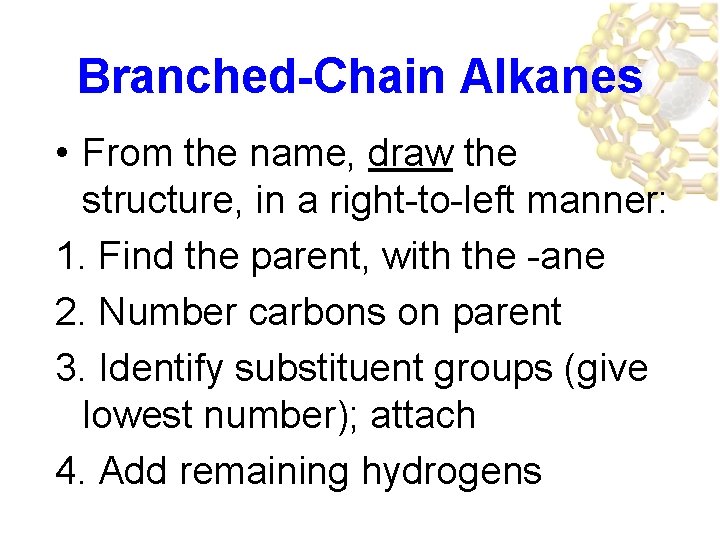 Branched-Chain Alkanes

• From the name, draw the structure, in a right-to-left manner:

1. Find the parent, with the -ane

2. Number carbons on parent

3. Identify substituent groups (give lowest number); attach

4. Add remaining hydrogens